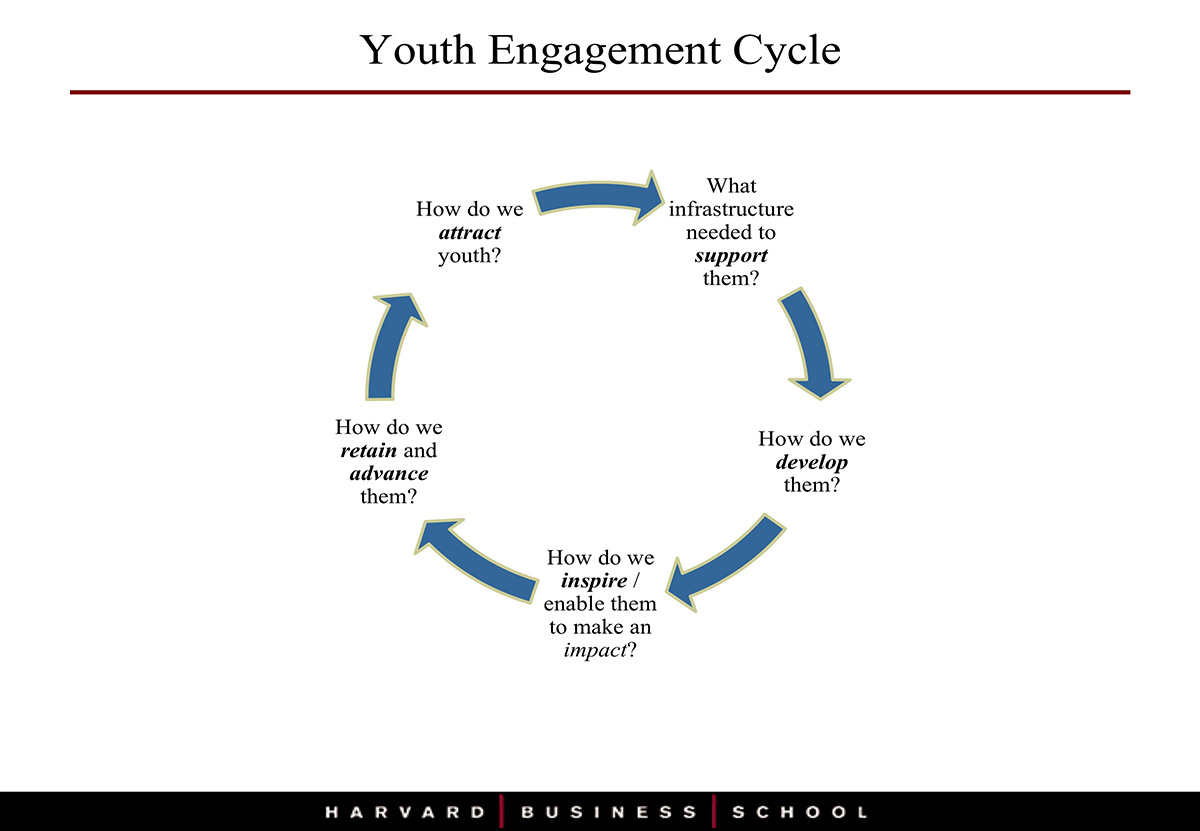 Youth Engagement Cycle

How do we attract youth?

What infrastructure needed to support them?

How do we develop them?

How do we inspire / enable them to make an impact?

How do we retain and advance them?

HARVARD | BUSINESS | SCHOOL